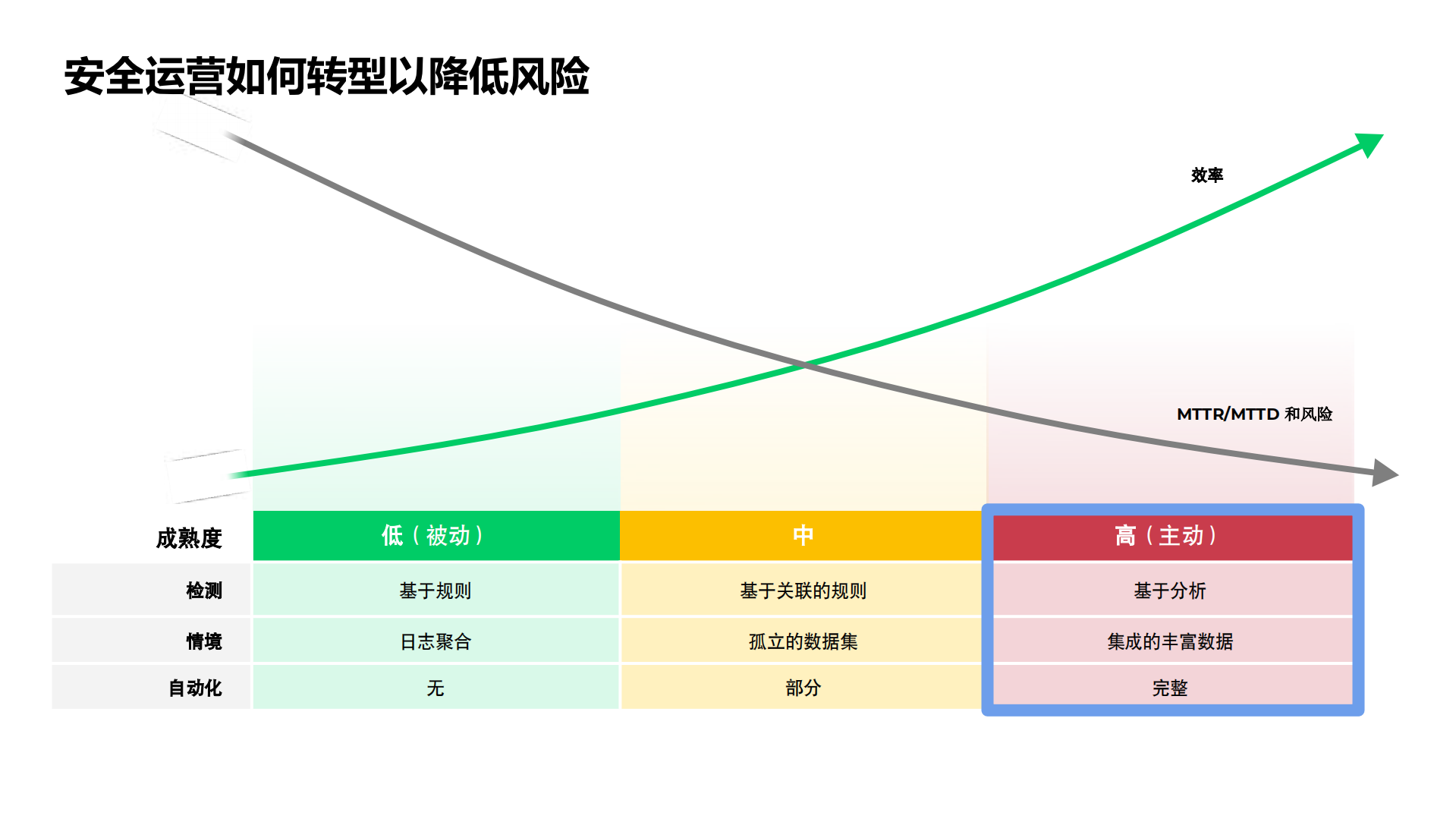 安全运营如何转型以降低风险

效率

MTTR/MTTD 和风险

| 成熟度 | 低（被动） | 中 | 高（主动） |
|---|---|---|---|
| 检测 | 基于规则 | 基于关联的规则 | 基于分析 |
| 情境 | 日志聚合 | 孤立的数据集 | 集成的丰富数据 |
| 自动化 | 无 | 部分 | 完整 |